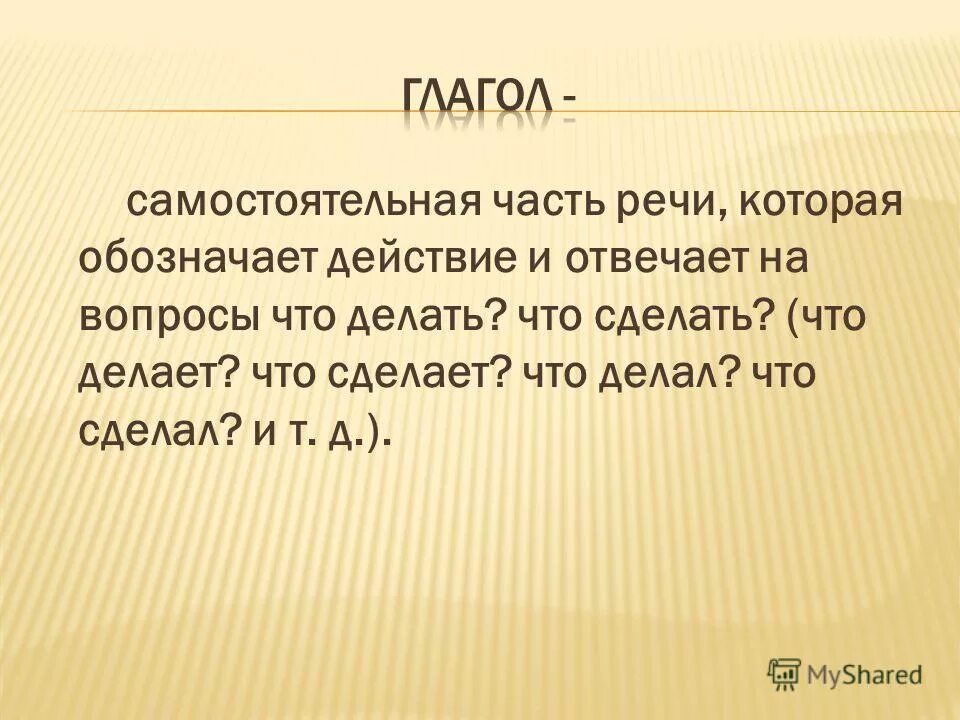 ГЛАГОЛ -

самостоятельная часть речи, которая обозначает действие и отвечает на вопросы что делать? что сделать? (что делает? что сделает? что делал? что сделал? и т. д.).

MyShared